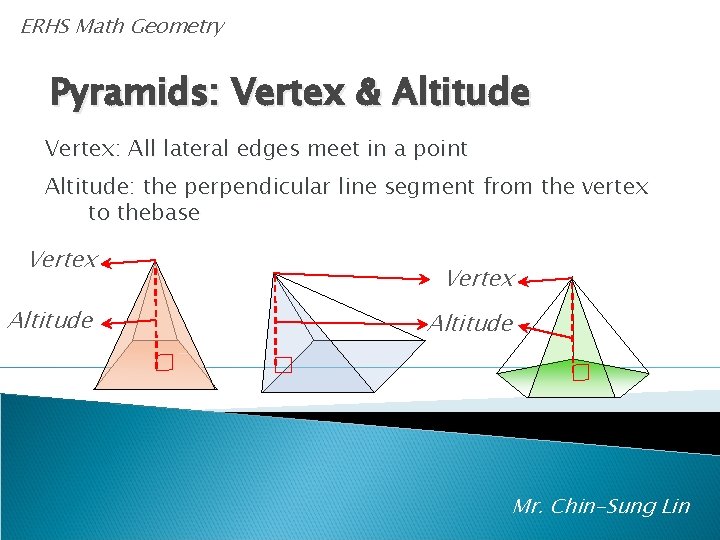 ERHS Math Geometry

Pyramids: Vertex & Altitude

Vertex: All lateral edges meet in a point

Altitude: the perpendicular line segment from the vertex to thebase

Vertex

Altitude

Vertex

Altitude

Mr. Chin-Sung Lin